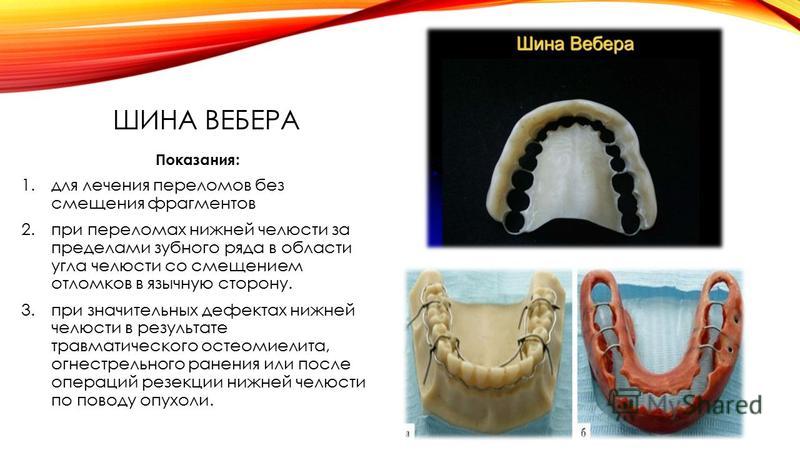 ШИНА ВЕБЕРА

Показания:

1. для лечения переломов без смещения фрагментов
2. при переломах нижней челюсти за пределами зубного ряда в области угла челюсти со смещением отломков в язычную сторону.
3. при значительных дефектах нижней челюсти в результате травматического остеомиелита, огнестрельного ранения или после операций резекции нижней челюсти по поводу опухоли.

Шина Вебера

а

б

MyShared